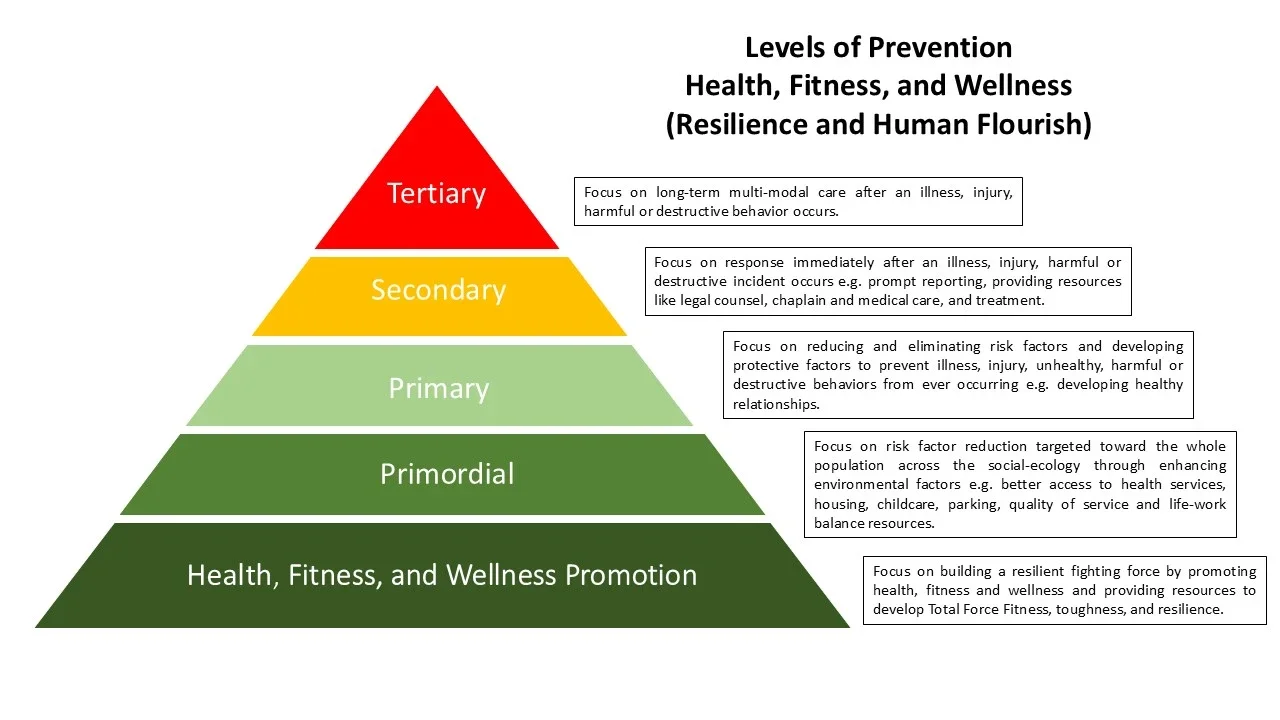 Levels of Prevention
Health, Fitness, and Wellness
(Resilience and Human Flourish)

Tertiary

Focus on long-term multi-modal care after an illness, injury, harmful or destructive behavior occurs.

Secondary

Focus on response immediately after an illness, injury, harmful or destructive incident occurs e.g. prompt reporting, providing resources like legal counsel, chaplain and medical care, and treatment.

Primary

Focus on reducing and eliminating risk factors and developing protective factors to prevent illness, injury, unhealthy, harmful or destructive behaviors from ever occurring e.g. developing healthy relationships.

Primordial

Focus on risk factor reduction targeted toward the whole population across the social-ecology through enhancing environmental factors e.g. better access to health services, housing, childcare, parking, quality of service and life-work balance resources.

Health, Fitness, and Wellness Promotion

Focus on building a resilient fighting force by promoting health, fitness and wellness and providing resources to develop Total Force Fitness, toughness, and resilience.